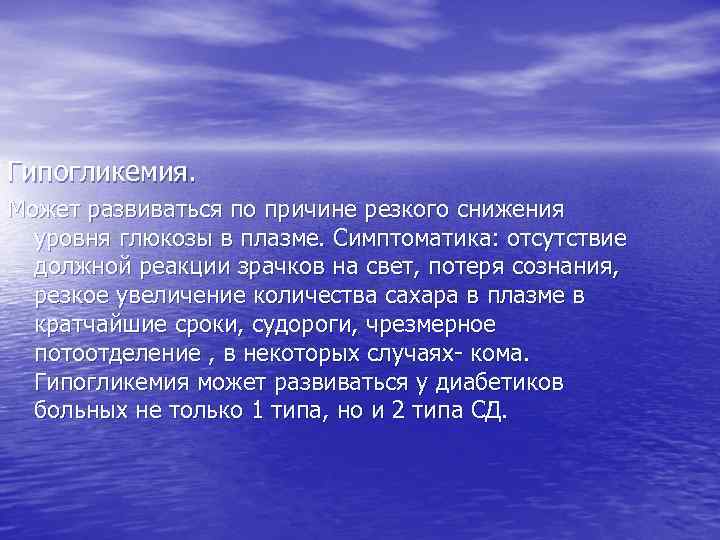 Гипогликемия.

Может развиваться по причине резкого снижения уровня глюкозы в плазме. Симптоматика: отсутствие должной реакции зрачков на свет, потеря сознания, резкое увеличение количества сахара в плазме в кратчайшие сроки, судороги, чрезмерное потоотделение , в некоторых случаях- кома. Гипогликемия может развиваться у диабетиков больных не только 1 типа, но и 2 типа СД.